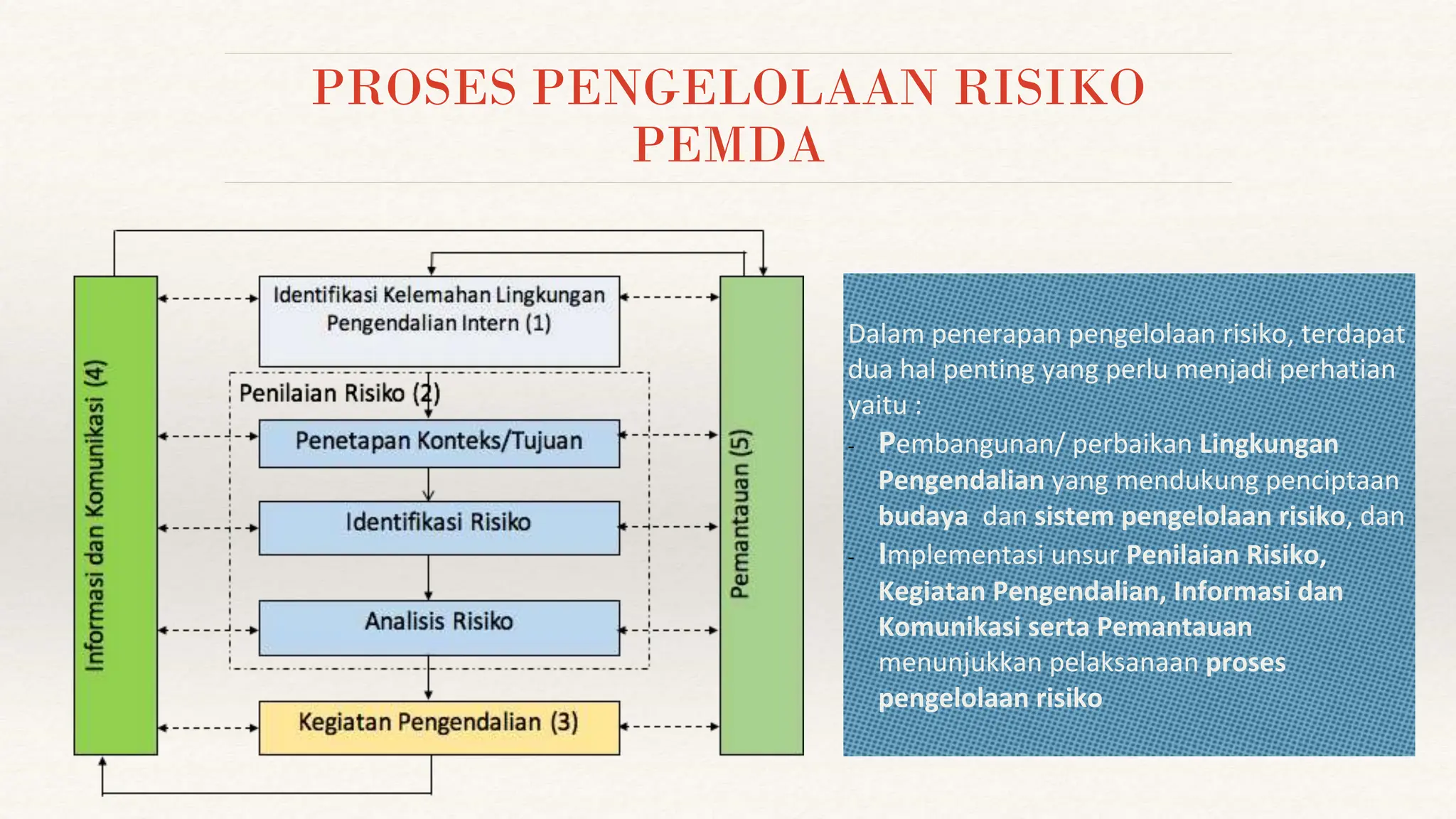 PROSES PENGELOLAAN RISIKO PEMDA

Informasi dan Komunikasi (4)

Identifikasi Kelemahan Lingkungan Pengendalian Intern (1)

Penilaian Risiko (2)

Penetapan Konteks/Tujuan

Identifikasi Risiko

Analisis Risiko

Kegiatan Pengendalian (3)

Pemantauan (5)

Dalam penerapan pengelolaan risiko, terdapat dua hal penting yang perlu menjadi perhatian yaitu :

- Pembangunan/ perbaikan Lingkungan Pengendalian yang mendukung penciptaan budaya dan sistem pengelolaan risiko, dan
- Implementasi unsur Penilaian Risiko, Kegiatan Pengendalian, Informasi dan Komunikasi serta Pemantauan menunjukkan pelaksanaan proses pengelolaan risiko